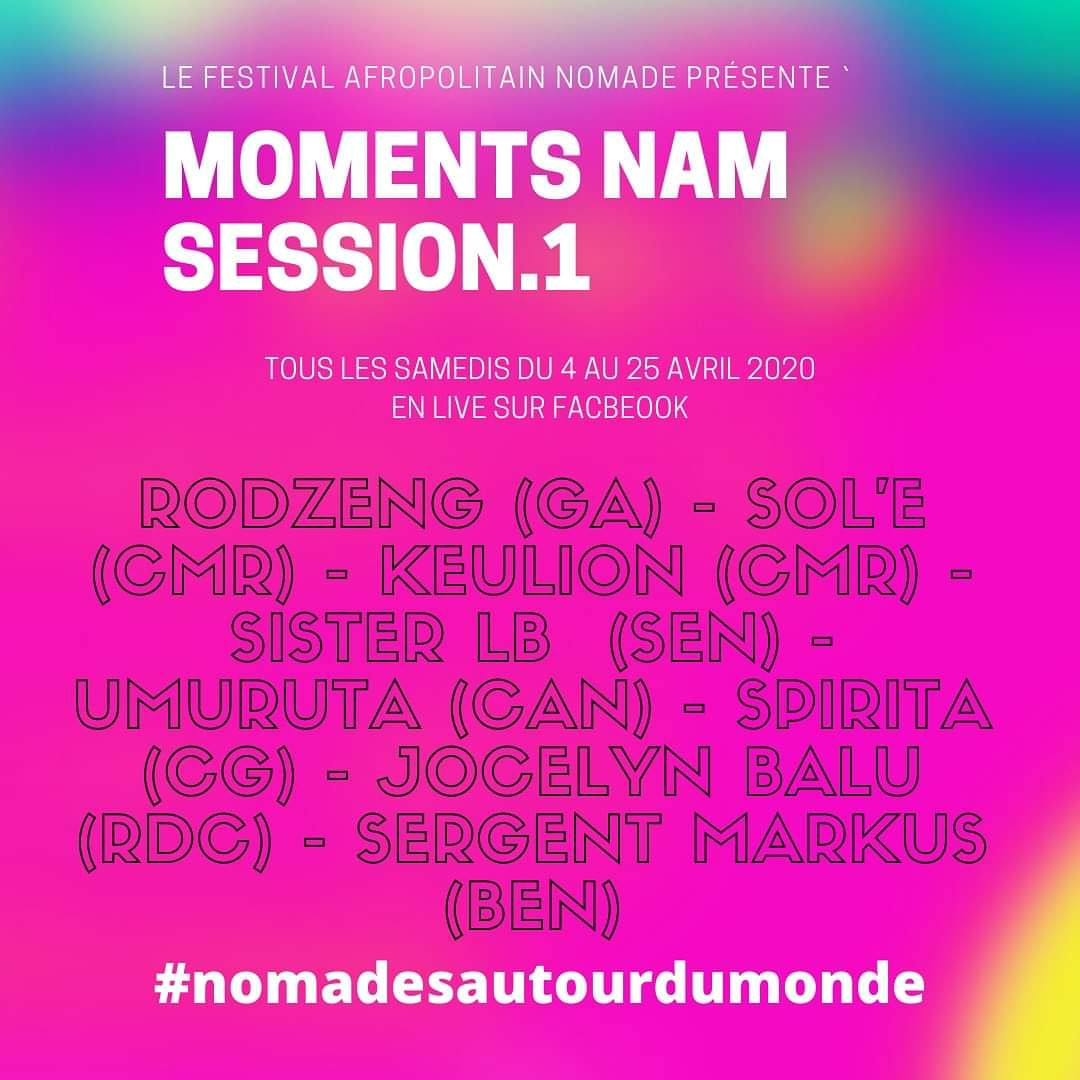 LE FESTIVAL AFROPOLITAIN NOMADE PRÉSENTE `

MOMENTS NAM SESSION.1

TOUS LES SAMEDIS DU 4 AU 25 AVRIL 2020
EN LIVE SUR FACBEOOK

RODZENG (GA) - SOL'E (CMR) - KEULION (CMR) - SISTER LB (SEN) - UMURUTA (CAN) - SPIRITA (CG) - JOCELYN BALU (RDC) - SERGENT MARKUS (BEN)

#nomadesautourdumonde